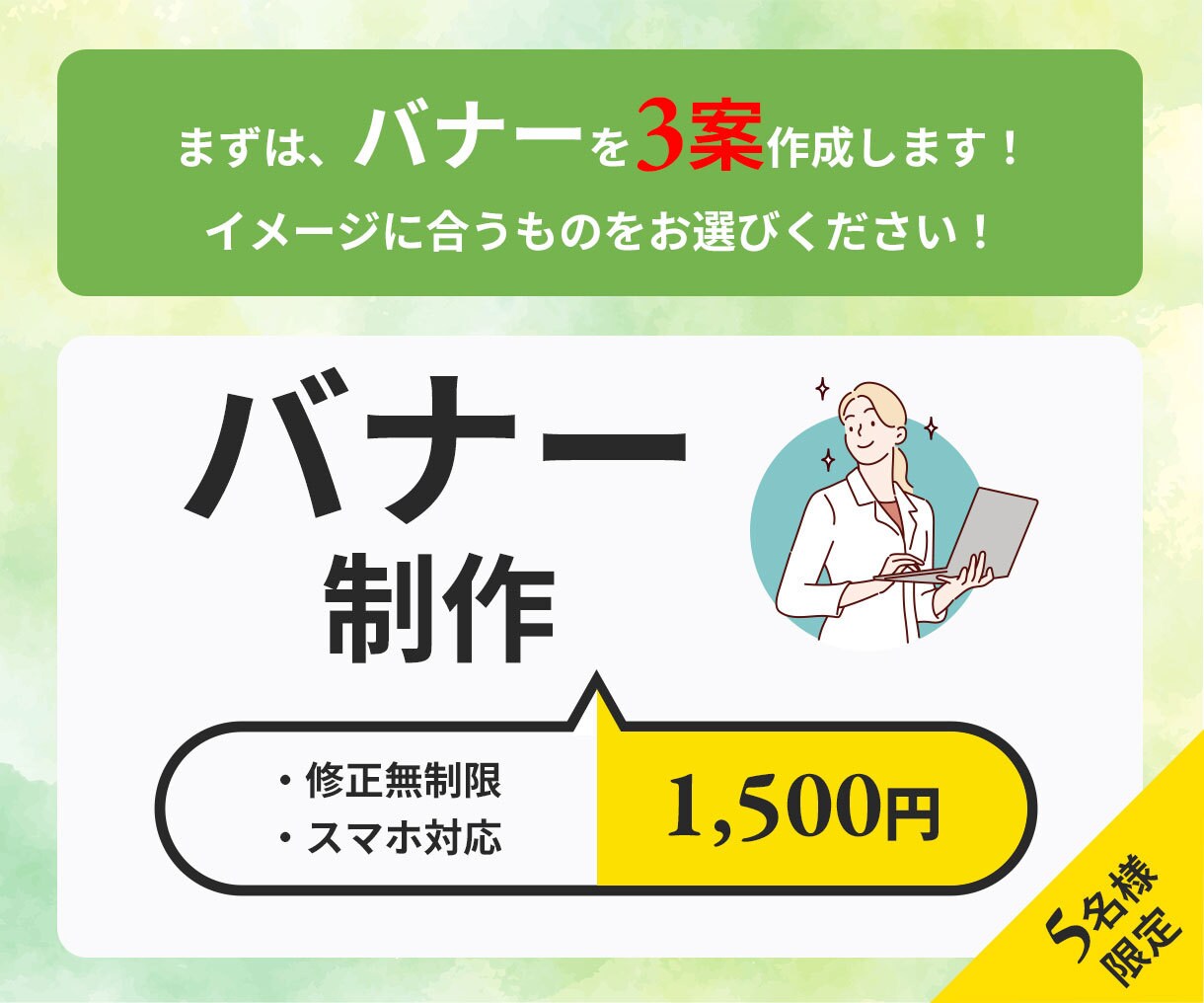 まずは、バナーを3案作成します！
イメージに合うものをお選びください！

バナー
制作

・修正無制限
・スマホ対応

1,500円

5名様
限定